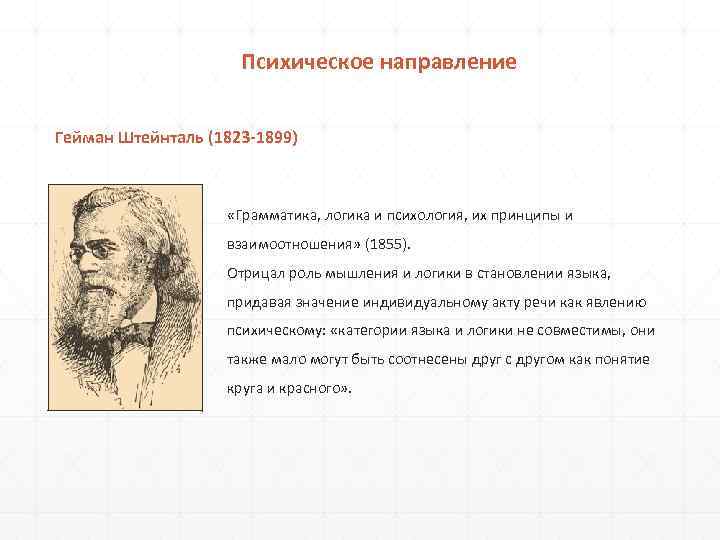 Психическое направление

Гейман Штейнталь (1823-1899)

«Грамматика, логика и психология, их принципы и взаимоотношения» (1855).
Отрицал роль мышления и логики в становлении языка, придавая значение индивидуальному акту речи как явлению психическому: «категории языка и логики не совместимы, они также мало могут быть соотнесены друг с другом как понятие круга и красного».